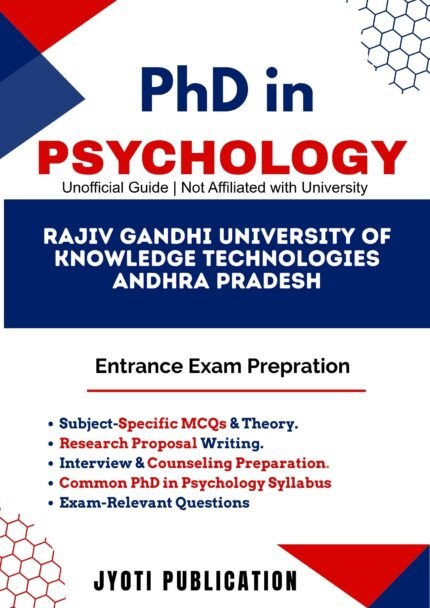 PhD in
PSYCHOLOGY
Unofficial Guide | Not Affiliated with University

RAJIV GANDHI UNIVERSITY OF KNOWLEDGE TECHNOLOGIES ANDHRA PRADESH

Entrance Exam Prepration

• Subject-Specific MCQs & Theory.
• Research Proposal Writing.
• Interview & Counseling Preparation.
• Common PhD in Psychology Syllabus
• Exam-Relevant Questions

JYOTI PUBLICATION